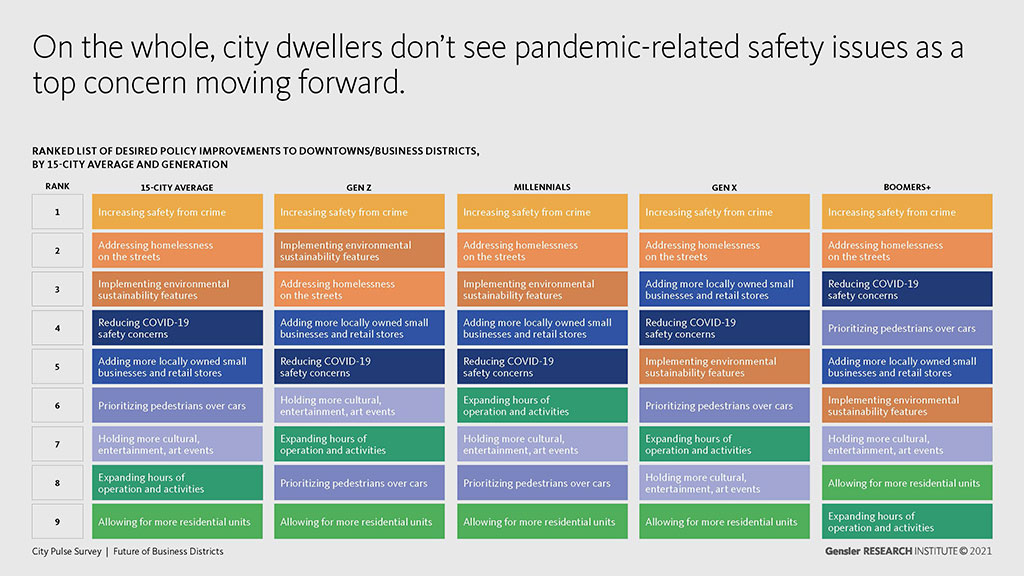 On the whole, city dwellers don't see pandemic-related safety issues as a top concern moving forward.

RANKED LIST OF DESIRED POLICY IMPROVEMENTS TO DOWNTOWNS/BUSINESS DISTRICTS, BY 15-CITY AVERAGE AND GENERATION

| RANK | 15-CITY AVERAGE | GEN Z | MILLENNIALS | GEN X | BOOMERS+ |
|---|---|---|---|---|---|
| 1 | Increasing safety from crime | Increasing safety from crime | Increasing safety from crime | Increasing safety from crime | Increasing safety from crime |
| 2 | Addressing homelessness on the streets | Implementing environmental sustainability features | Addressing homelessness on the streets | Addressing homelessness on the streets | Addressing homelessness on the streets |
| 3 | Implementing environmental sustainability features | Addressing homelessness on the streets | Implementing environmental sustainability features | Adding more locally owned small businesses and retail stores | Reducing COVID-19 safety concerns |
| 4 | Reducing COVID-19 safety concerns | Adding more locally owned small businesses and retail stores | Adding more locally owned small businesses and retail stores | Reducing COVID-19 safety concerns | Prioritizing pedestrians over cars |
| 5 | Adding more locally owned small businesses and retail stores | Reducing COVID-19 safety concerns | Reducing COVID-19 safety concerns | Implementing environmental sustainability features | Adding more locally owned small businesses and retail stores |
| 6 | Prioritizing pedestrians over cars | Holding more cultural, entertainment, art events | Expanding hours of operation and activities | Prioritizing pedestrians over cars | Implementing environmental sustainability features |
| 7 | Holding more cultural, entertainment, art events | Expanding hours of operation and activities | Holding more cultural, entertainment, art events | Expanding hours of operation and activities | Holding more cultural, entertainment, art events |
| 8 | Expanding hours of operation and activities | Prioritizing pedestrians over cars | Prioritizing pedestrians over cars | Holding more cultural, entertainment, art events | Allowing for more residential units |
| 9 | Allowing for more residential units | Allowing for more residential units | Allowing for more residential units | Allowing for more residential units | Expanding hours of operation and activities |

City Pulse Survey | Future of Business Districts

Gensler RESEARCH INSTITUTE © 2021